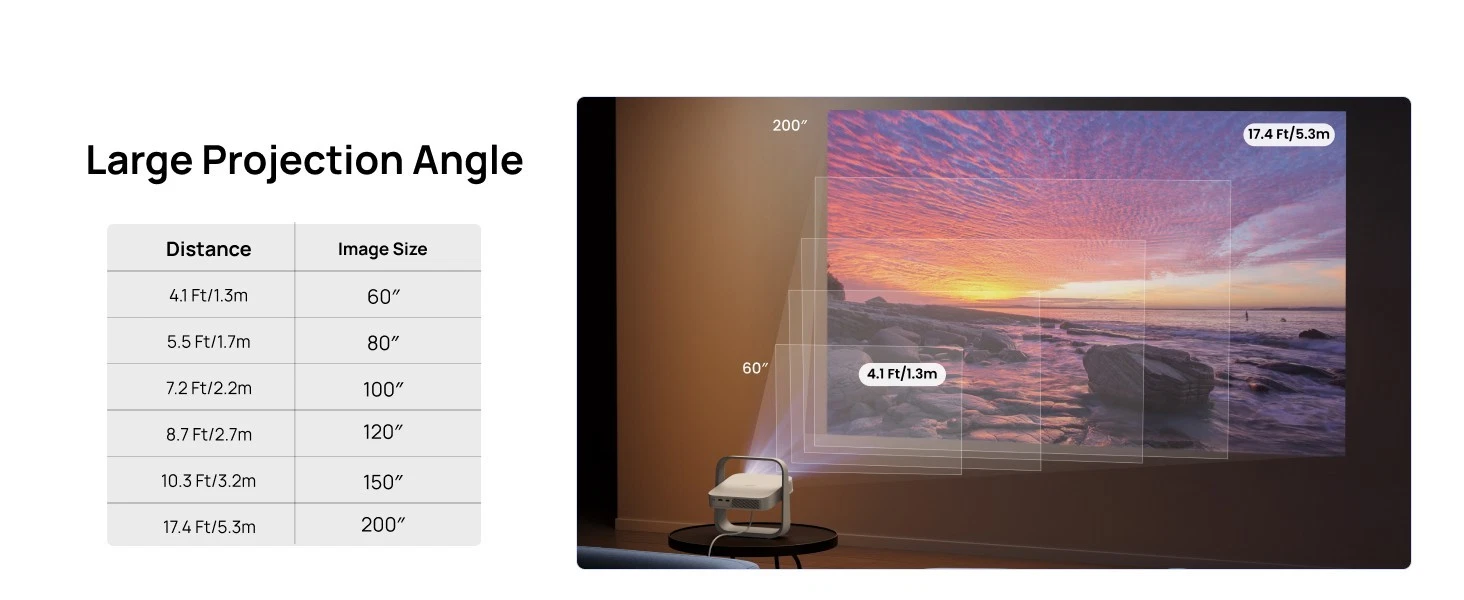 Large Projection Angle

| Distance | Image Size |
|---|---|
| 4.1 Ft/1.3m | 60″ |
| 5.5 Ft/1.7m | 80″ |
| 7.2 Ft/2.2m | 100″ |
| 8.7 Ft/2.7m | 120″ |
| 10.3 Ft/3.2m | 150″ |
| 17.4 Ft/5.3m | 200″ |

200″

17.4 Ft/5.3m

60″

4.1 Ft/1.3m